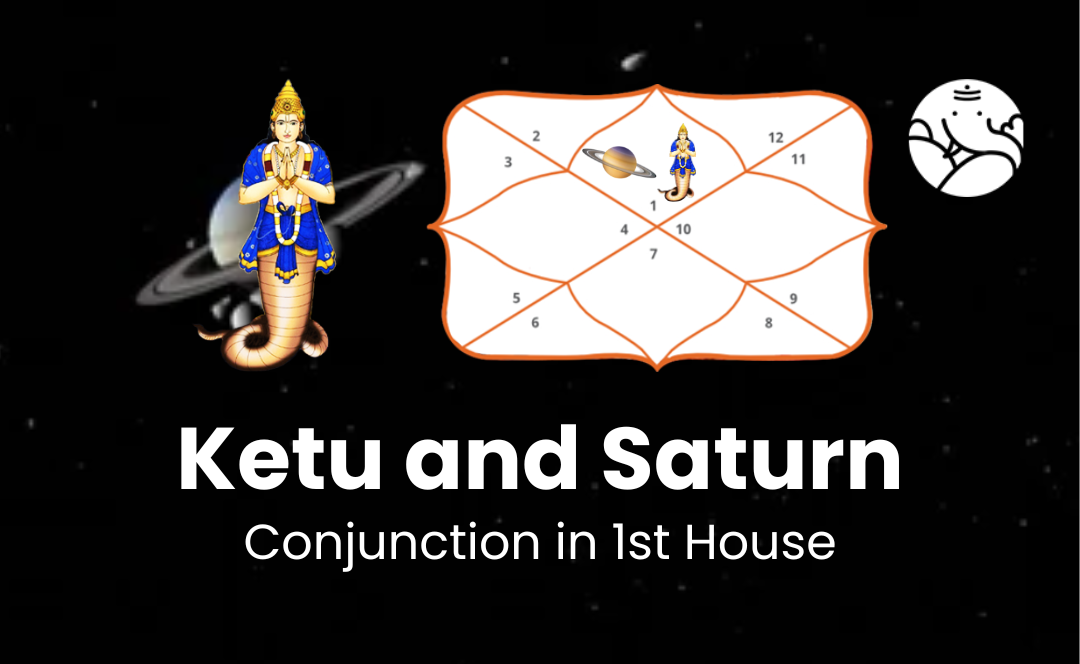 2
3
12
11
1
4
10
7
5
6
9
8

Ketu and Saturn
Conjunction in 1st House